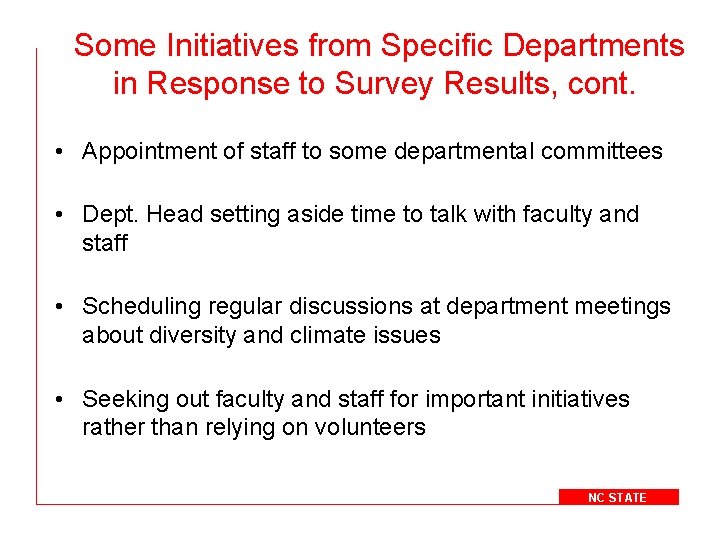 Some Initiatives from Specific Departments in Response to Survey Results, cont.

• Appointment of staff to some departmental committees

• Dept. Head setting aside time to talk with faculty and staff

• Scheduling regular discussions at department meetings about diversity and climate issues

• Seeking out faculty and staff for important initiatives rather than relying on volunteers

NC STATE